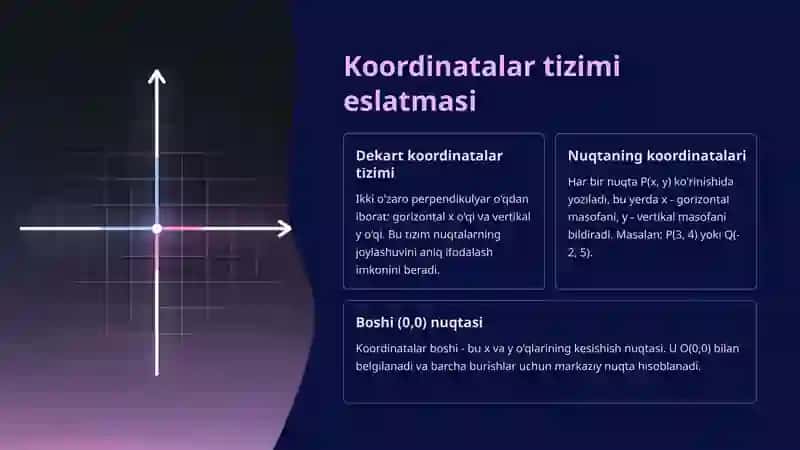 Koordinatalar tizimi eslatmasi

Dekart koordinatalar tizimi

Ikki o'zaro perpendikulyar o'qdan iborat: gorizontal x o'qi va vertikal y o'qi. Bu tizim nuqtalarning joylashuvini aniq ifodalash imkonini beradi.

Nuqtaning koordinatalari

Har bir nuqta P(x, y) ko'rinishida yoziladi, bu yerda x - gorizontal masofani, y - vertikal masofani bildiradi. Masalan: P(3, 4) yoki Q(-2, 5).

Boshi (0,0) nuqtasi

Koordinatalar boshi - bu x va y o'qlarining kesishish nuqtasi. U O(0,0) bilan belgilanadi va barcha burishlar uchun markaziy nuqta hisoblanadi.